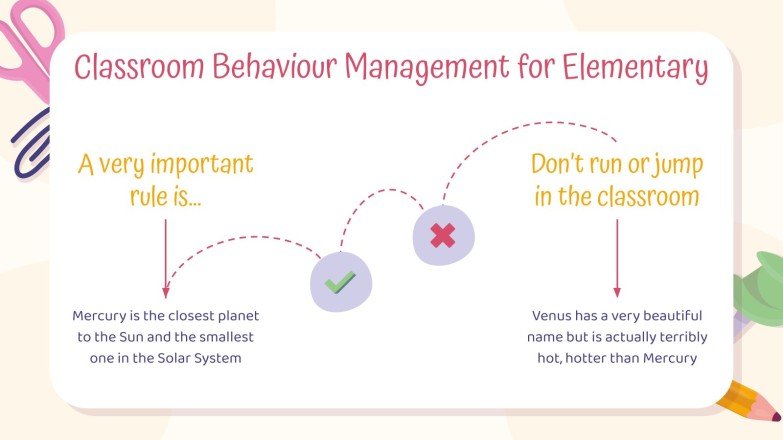 Classroom Behaviour Management for Elementary

A very important rule is...

Mercury is the closest planet to the Sun and the smallest one in the Solar System

Don't run or jump in the classroom

Venus has a very beautiful name but is actually terribly hot, hotter than Mercury